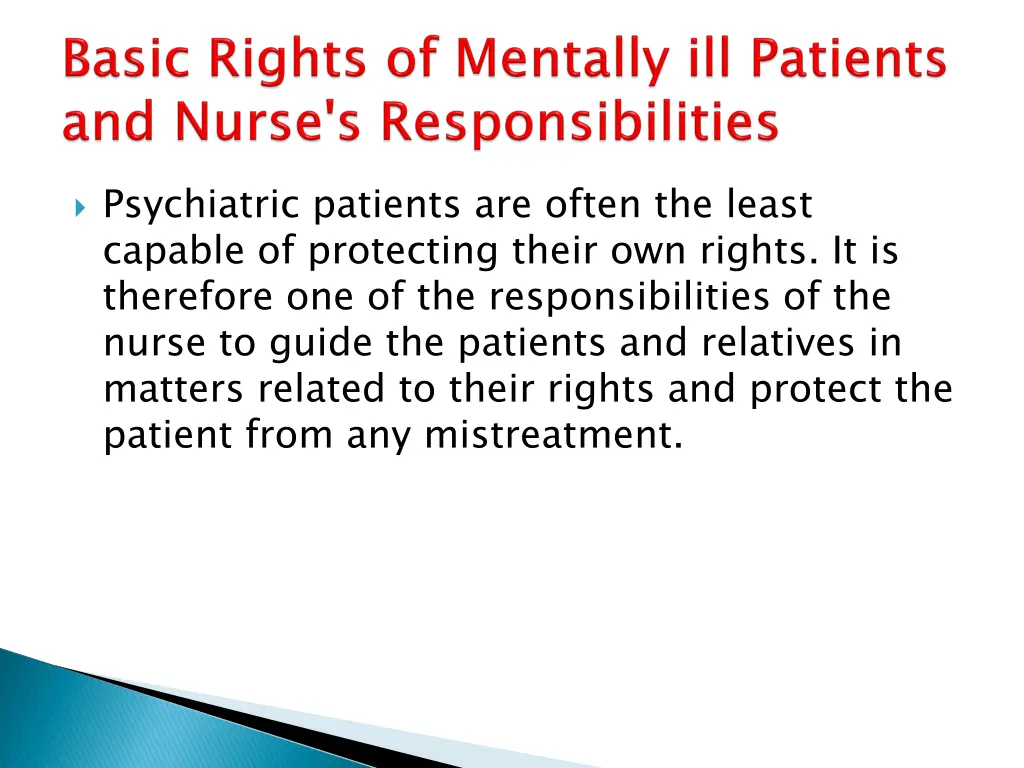 Basic Rights of Mentally ill Patients and Nurse's Responsibilities

Psychiatric patients are often the least capable of protecting their own rights. It is therefore one of the responsibilities of the nurse to guide the patients and relatives in matters related to their rights and protect the patient from any mistreatment.